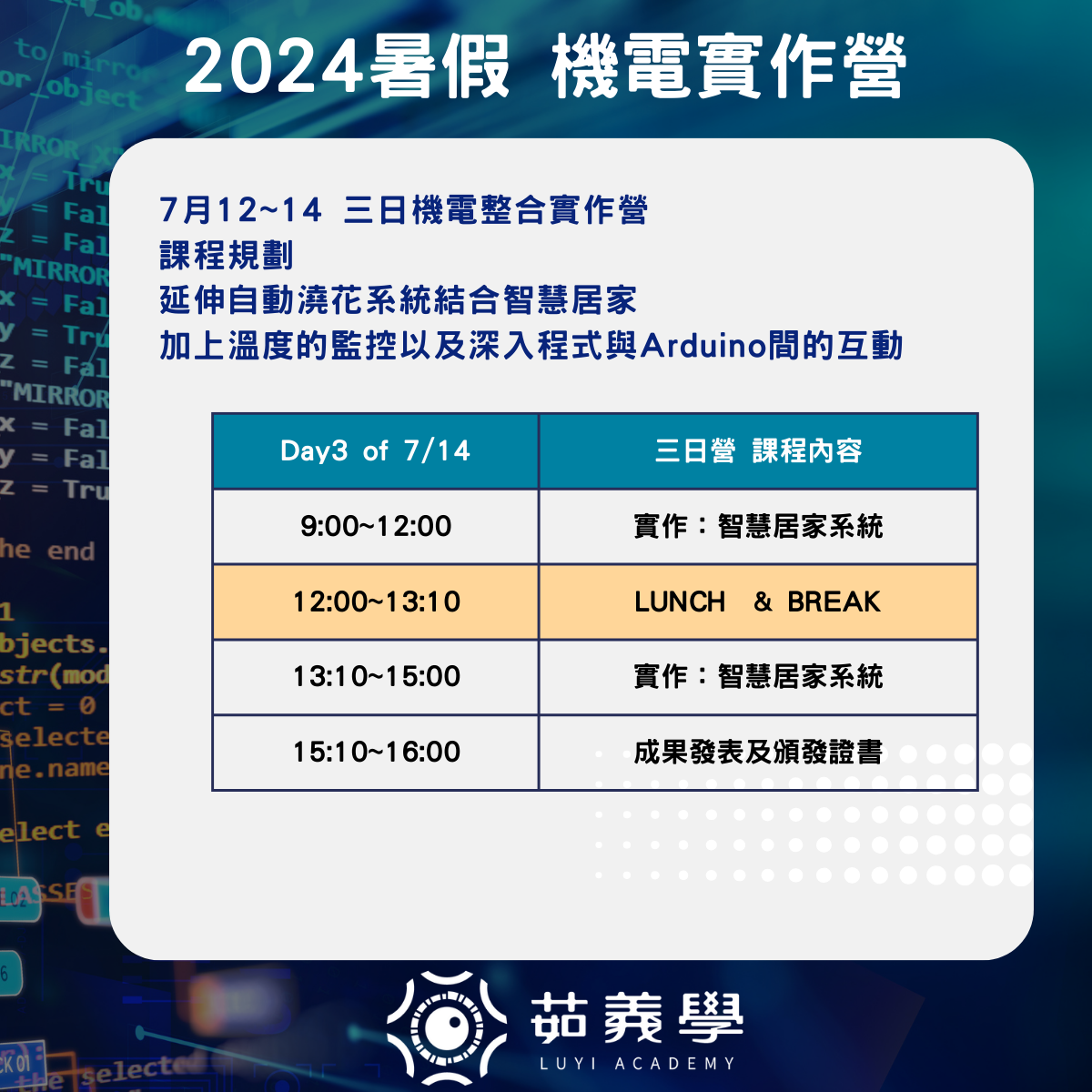 2024暑假 機電實作營

7月12~14 三日機電整合實作營
課程規劃
延伸自動澆花系統結合智慧居家
加上溫度的監控以及深入程式與Arduino間的互動

| Day3 of 7/14 | 三日營 課程內容 |
|---|---|
| 9:00~12:00 | 實作：智慧居家系統 |
| 12:00~13:10 | LUNCH & BREAK |
| 13:10~15:00 | 實作：智慧居家系統 |
| 15:10~16:00 | 成果發表及頒發證書 |

茹義學
LUYI ACADEMY